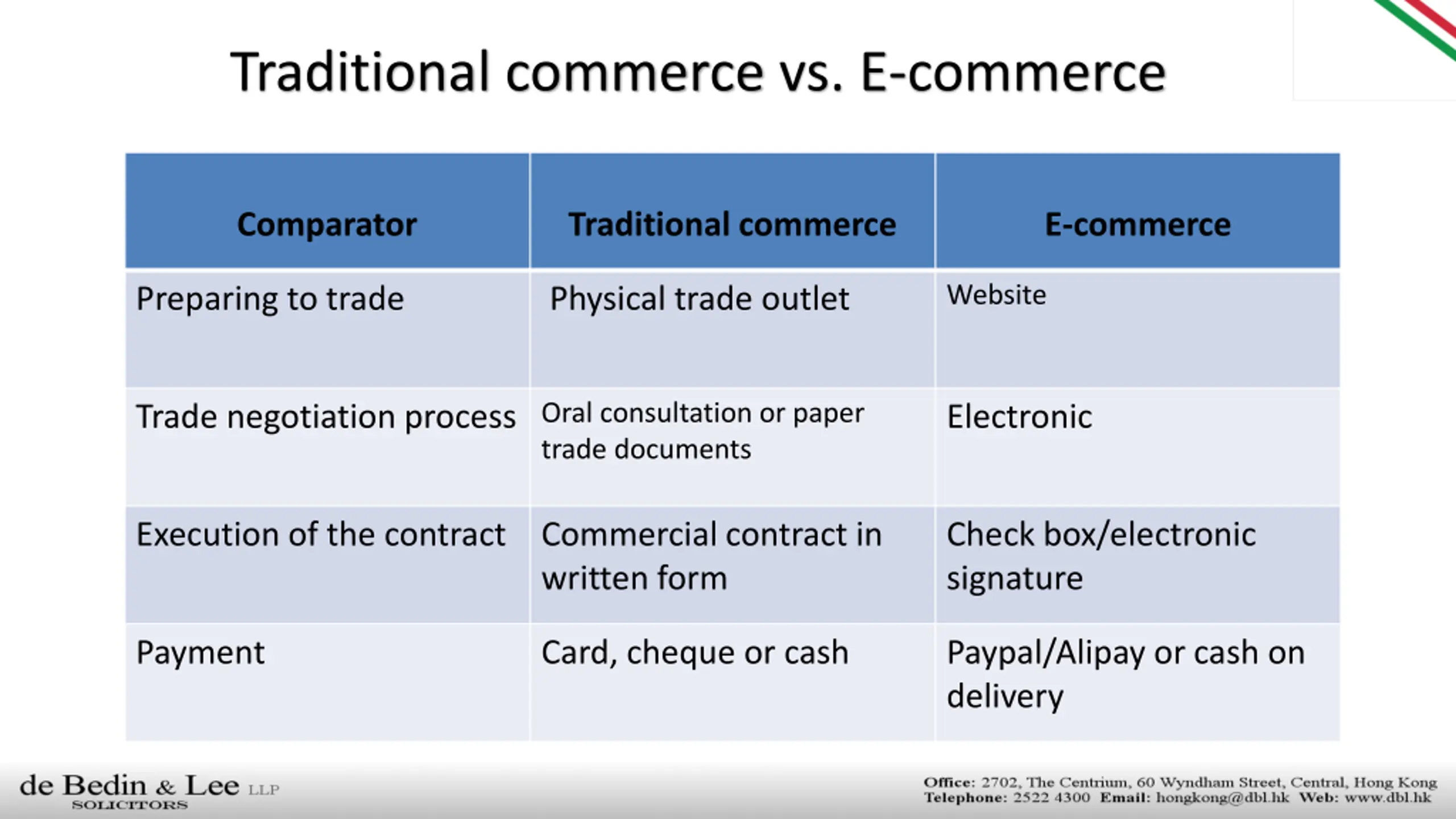 Traditional commerce vs. E-commerce

| Comparator | Traditional commerce | E-commerce |
|---|---|---|
| Preparing to trade | Physical trade outlet | Website |
| Trade negotiation process | Oral consultation or paper trade documents | Electronic |
| Execution of the contract | Commercial contract in written form | Check box/electronic signature |
| Payment | Card, cheque or cash | Paypal/Alipay or cash on delivery |

de Bedin & Lee LLP
SOLICITORS

Office: 2702, The Centrium, 60 Wyndham Street, Central, Hong Kong
Telephone: 2522 4300 Email: hongkong@dbl.hk Web: www.dbl.hk